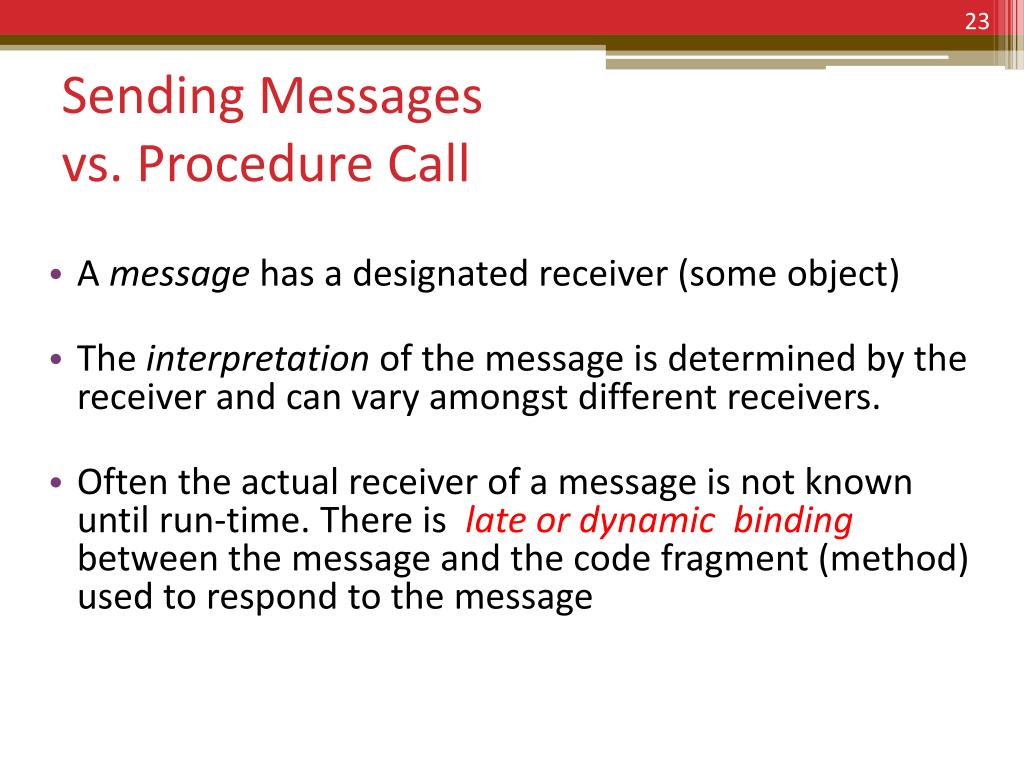 23

Sending Messages
vs. Procedure Call

• A message has a designated receiver (some object)

• The interpretation of the message is determined by the receiver and can vary amongst different receivers.

• Often the actual receiver of a message is not known until run-time. There is late or dynamic binding between the message and the code fragment (method) used to respond to the message